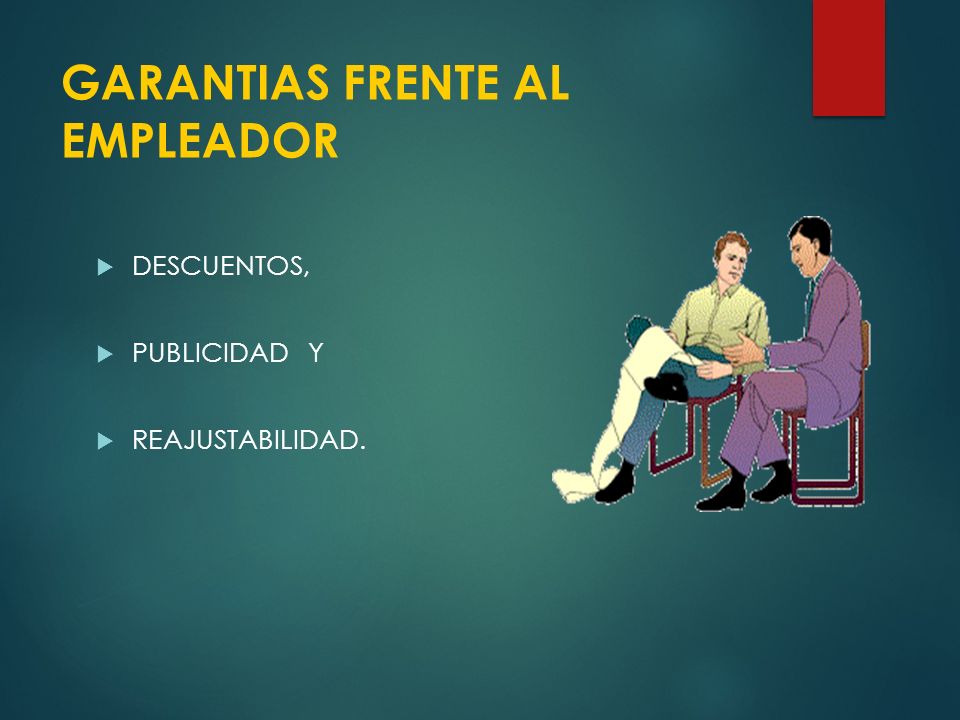 GARANTIAS FRENTE AL EMPLEADOR

DESCUENTOS,

PUBLICIDAD Y

REAJUSTABILIDAD.